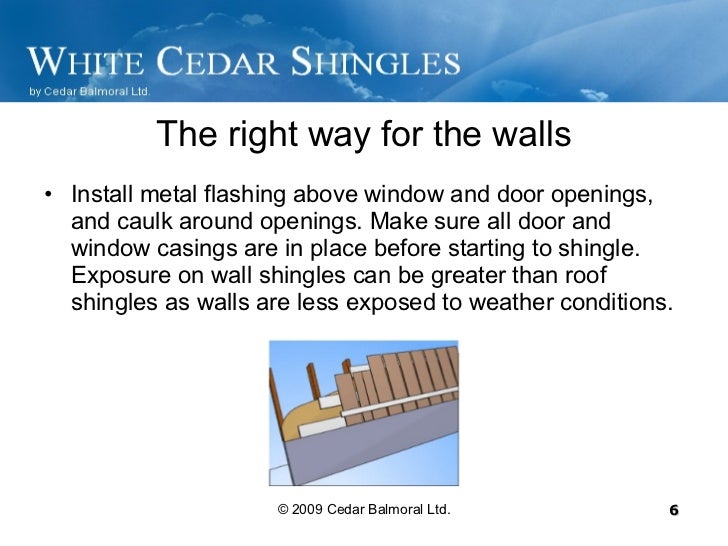 WHITE CEDAR SHINGLES
by Cedar Balmoral Ltd.

The right way for the walls

• Install metal flashing above window and door openings, and caulk around openings. Make sure all door and window casings are in place before starting to shingle. Exposure on wall shingles can be greater than roof shingles as walls are less exposed to weather conditions.

© 2009 Cedar Balmoral Ltd.

6